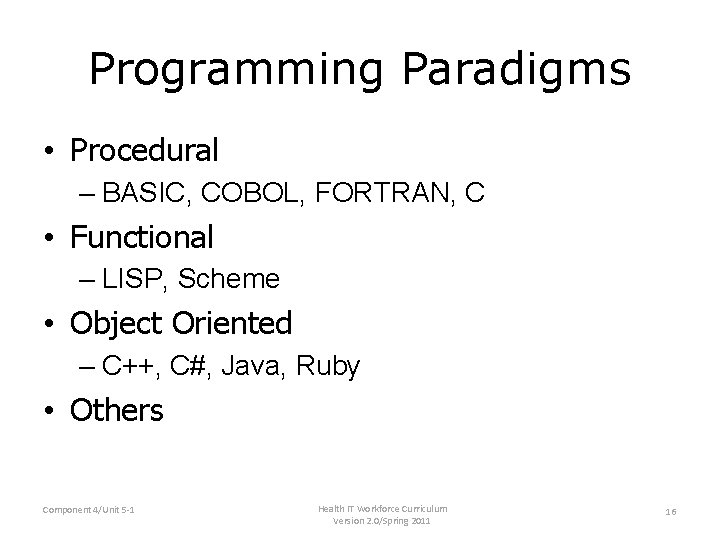 Programming Paradigms

• Procedural
– BASIC, COBOL, FORTRAN, C
• Functional
– LISP, Scheme
• Object Oriented
– C++, C#, Java, Ruby
• Others

Component 4/Unit 5-1

Health IT Workforce Curriculum
Version 2.0/Spring 2011

16